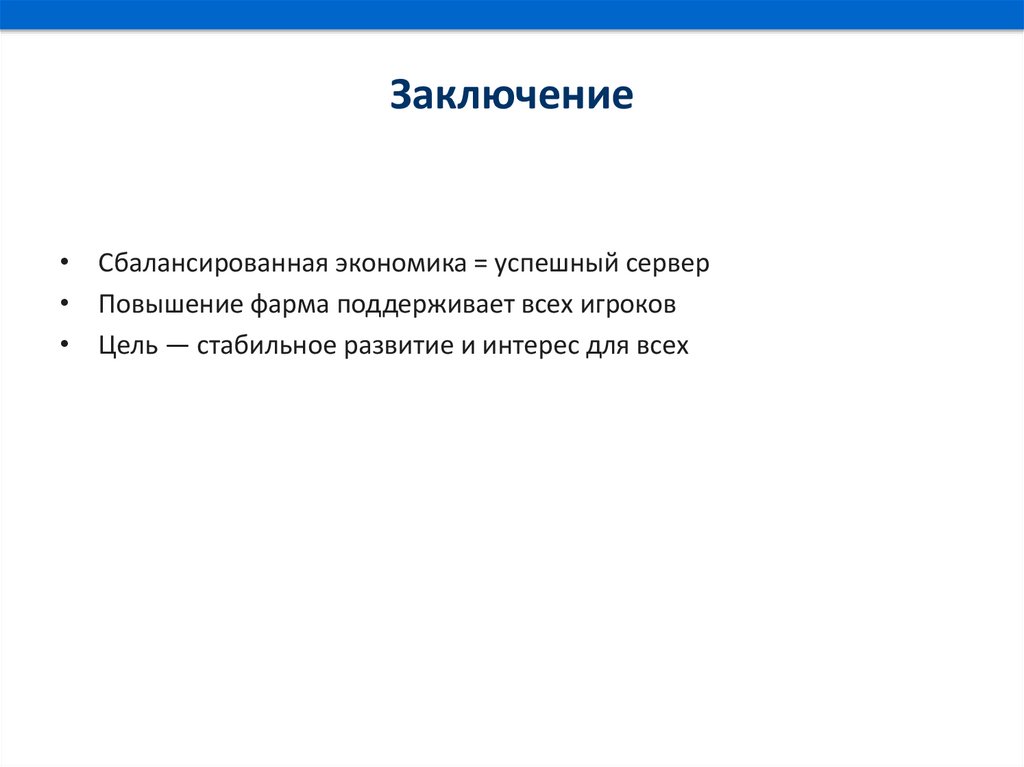 Заключение

• Сбалансированная экономика = успешный сервер
• Повышение фарма поддерживает всех игроков
• Цель — стабильное развитие и интерес для всех